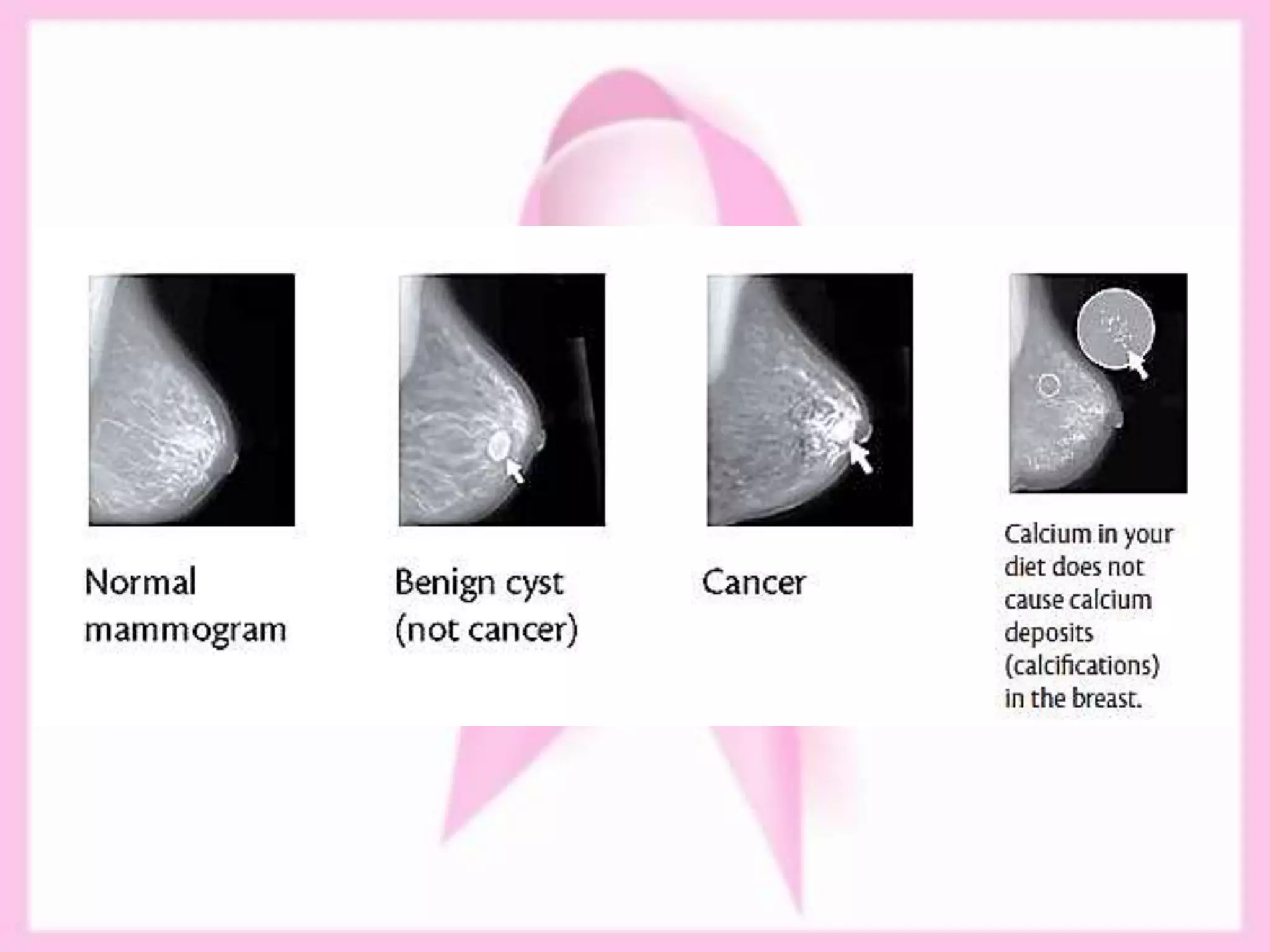 Normal mammogram

Benign cyst (not cancer)

Cancer

Calcium in your diet does not cause calcium deposits (calcifications) in the breast.